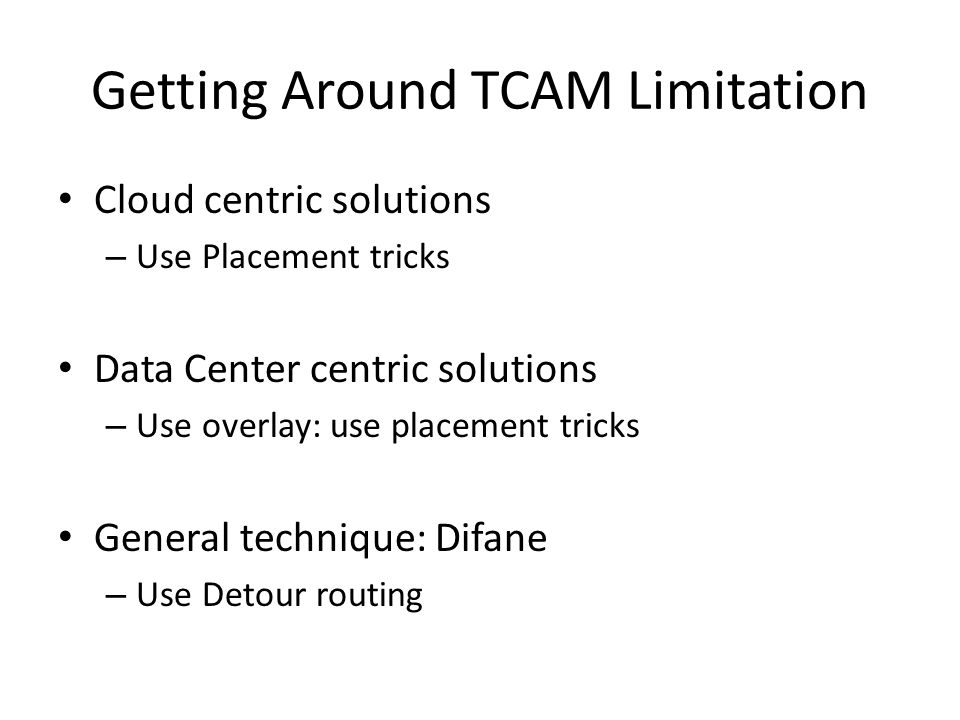 Getting Around TCAM Limitation

• Cloud centric solutions
– Use Placement tricks

• Data Center centric solutions
– Use overlay: use placement tricks

• General technique: Difane
– Use Detour routing